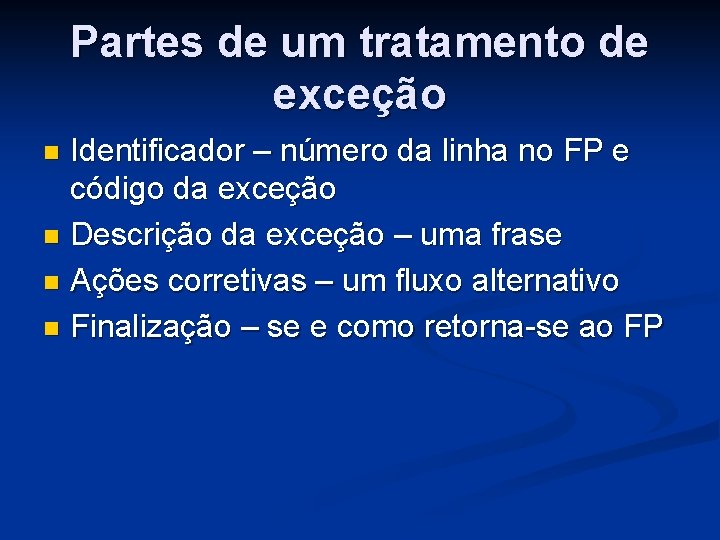 Partes de um tratamento de exceção

- Identificador – número da linha no FP e código da exceção
- Descrição da exceção – uma frase
- Ações corretivas – um fluxo alternativo
- Finalização – se e como retorna-se ao FP